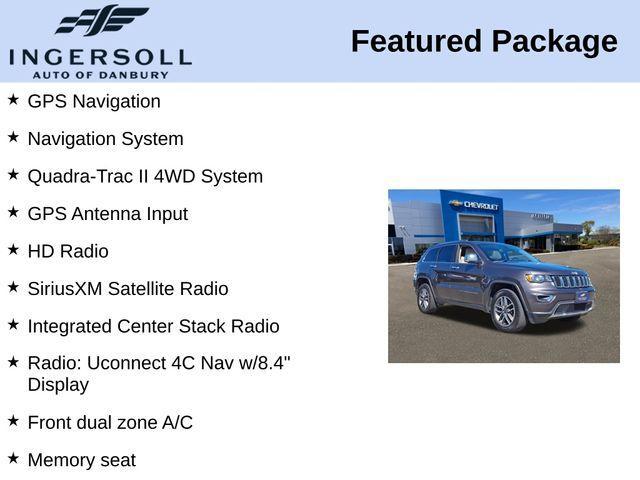 INGERSOLL
AUTO OF DANBURY

Featured Package

★ GPS Navigation

★ Navigation System

★ Quadra-Trac II 4WD System

★ GPS Antenna Input

★ HD Radio

★ SiriusXM Satellite Radio

★ Integrated Center Stack Radio

★ Radio: Uconnect 4C Nav w/8.4" Display

★ Front dual zone A/C

★ Memory seat

CHEVROLET